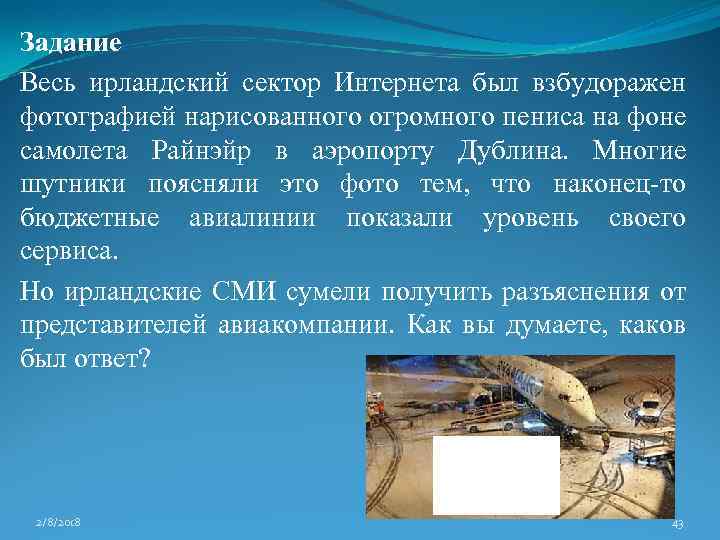 Задание

Весь ирландский сектор Интернета был взбудоражен фотографией нарисованного огромного пениса на фоне самолета Райнэйр в аэропорту Дублина. Многие шутники поясняли это фото тем, что наконец-то бюджетные авиалинии показали уровень своего сервиса.

Но ирландские СМИ сумели получить разъяснения от представителей авиакомпании. Как вы думаете, каков был ответ?

2/8/2018

43